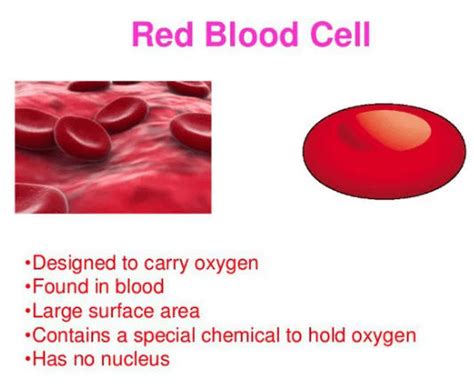 Red Blood Cell

•Designed to carry oxygen
•Found in blood
•Large surface area
•Contains a special chemical to hold oxygen
•Has no nucleus